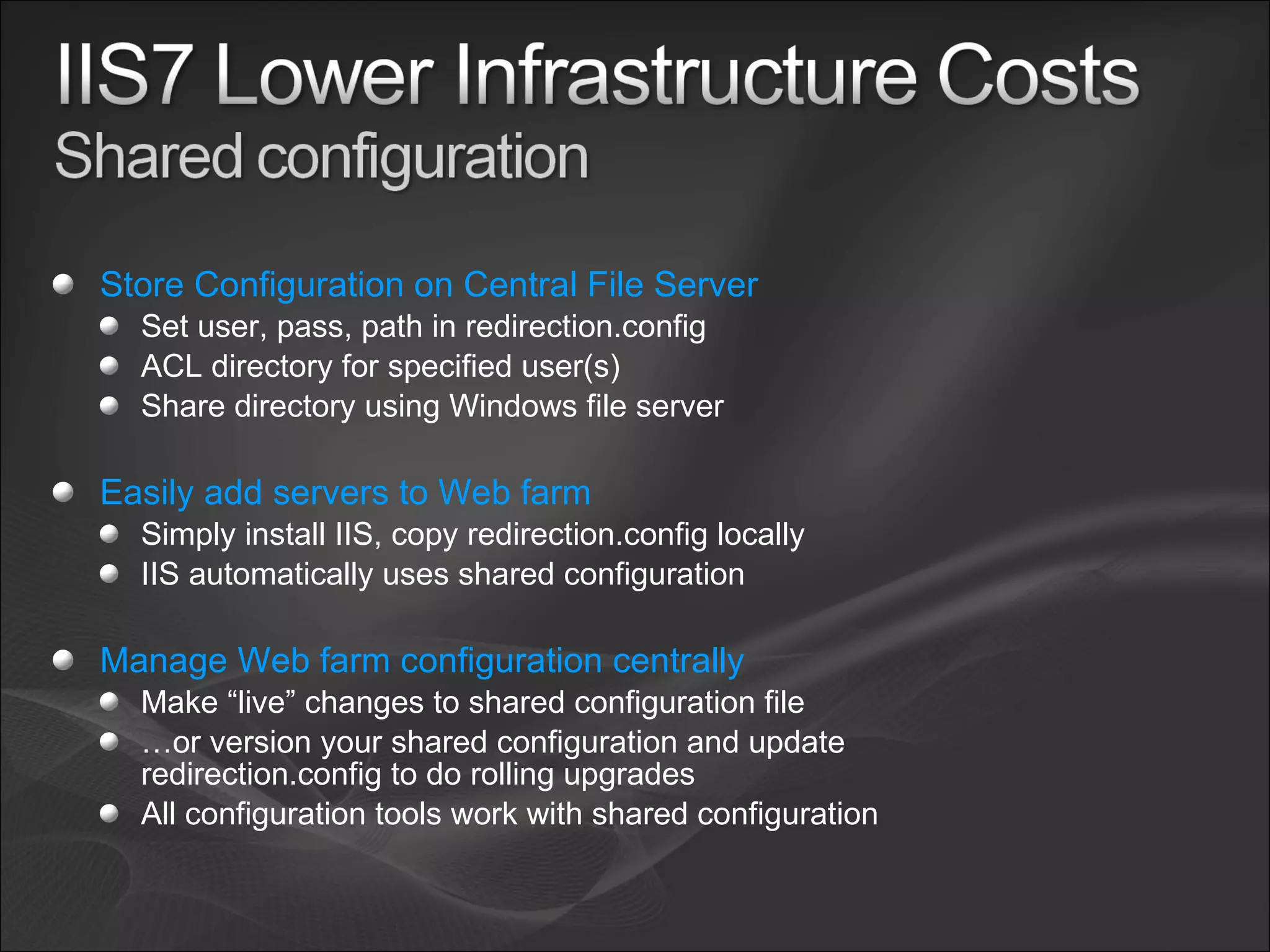 IIS7 Lower Infrastructure Costs
Shared configuration

- Store Configuration on Central File Server
  - Set user, pass, path in redirection.config
  - ACL directory for specified user(s)
  - Share directory using Windows file server

- Easily add servers to Web farm
  - Simply install IIS, copy redirection.config locally
  - IIS automatically uses shared configuration

- Manage Web farm configuration centrally
  - Make “live” changes to shared configuration file
  - …or version your shared configuration and update redirection.config to do rolling upgrades
  - All configuration tools work with shared configuration